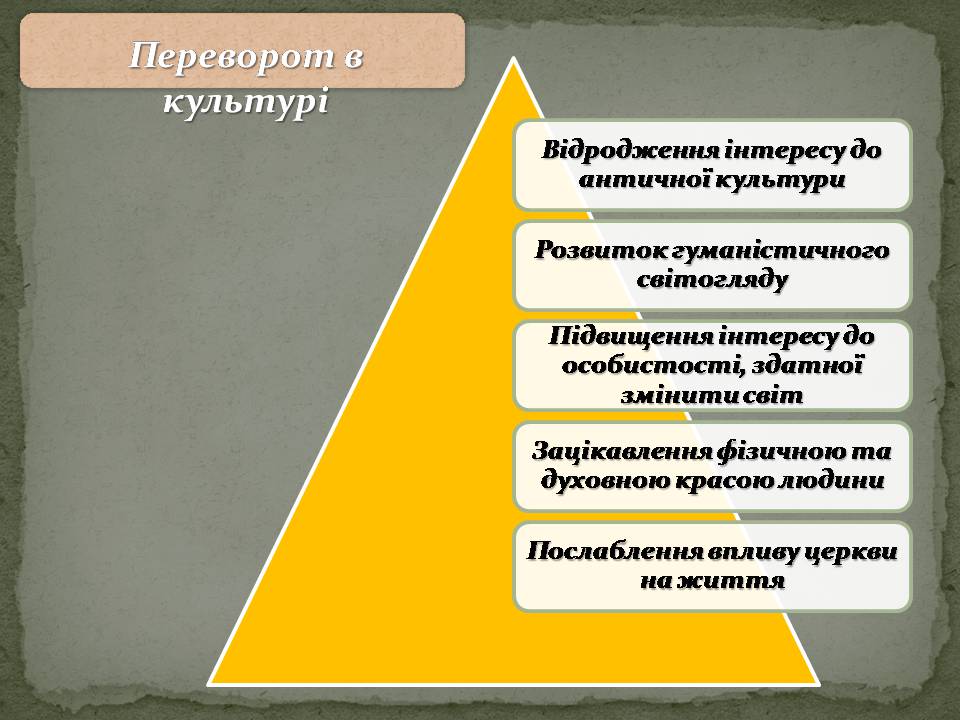 Переворот в культурі

Відродження інтересу до античної культури

Розвиток гуманістичного світогляду

Підвищення інтересу до особистості, здатної змінити світ

Зацікавлення фізичною та духовною красою людини

Послаблення впливу церкви на життя